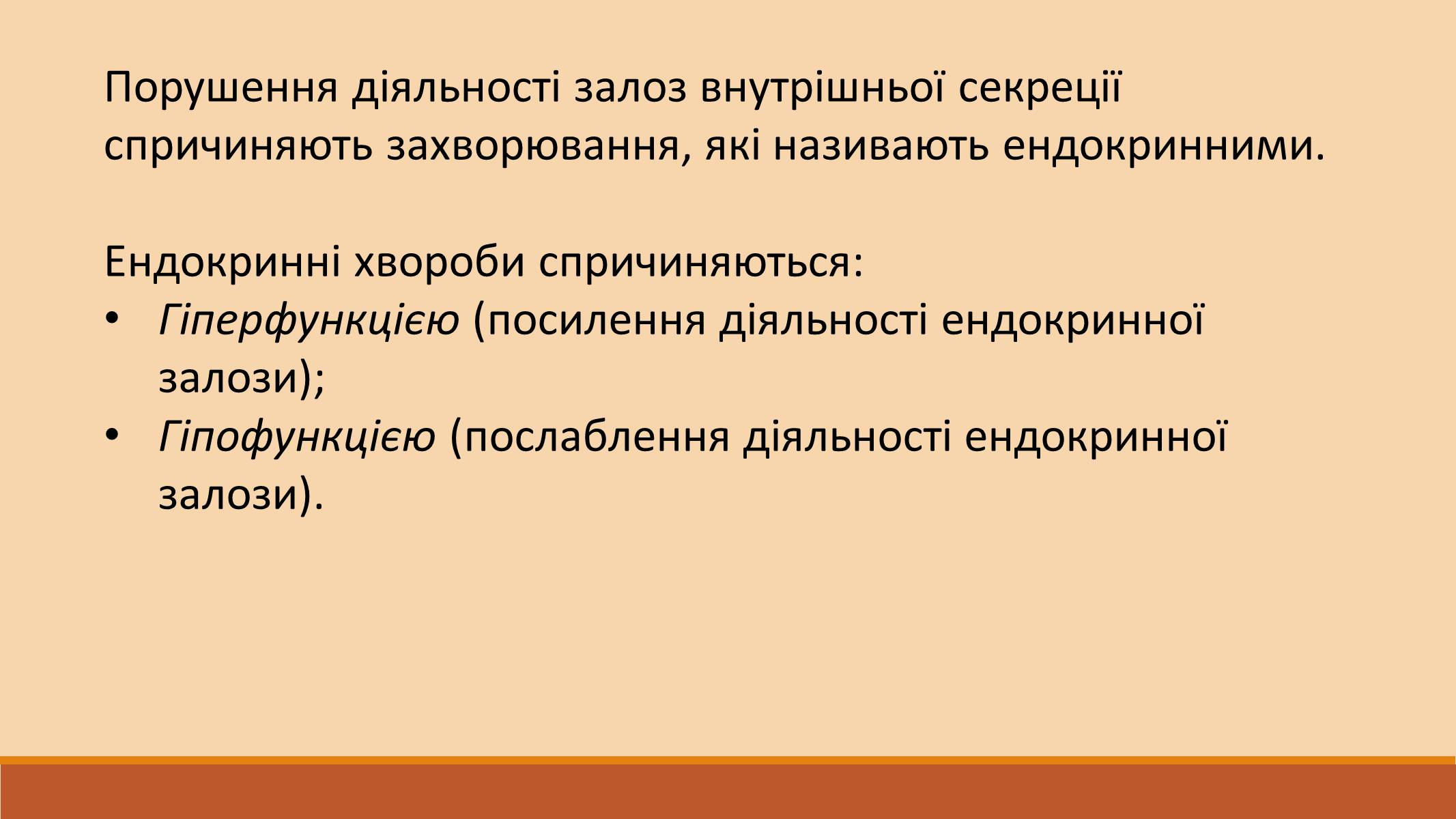 Порушення діяльності залоз внутрішньої секреції спричиняють захворювання, які називають ендокринними.

Ендокринні хвороби спричиняються:
• Гіперфункцією (посилення діяльності ендокринної залози);
• Гіпофункцією (послаблення діяльності ендокринної залози).